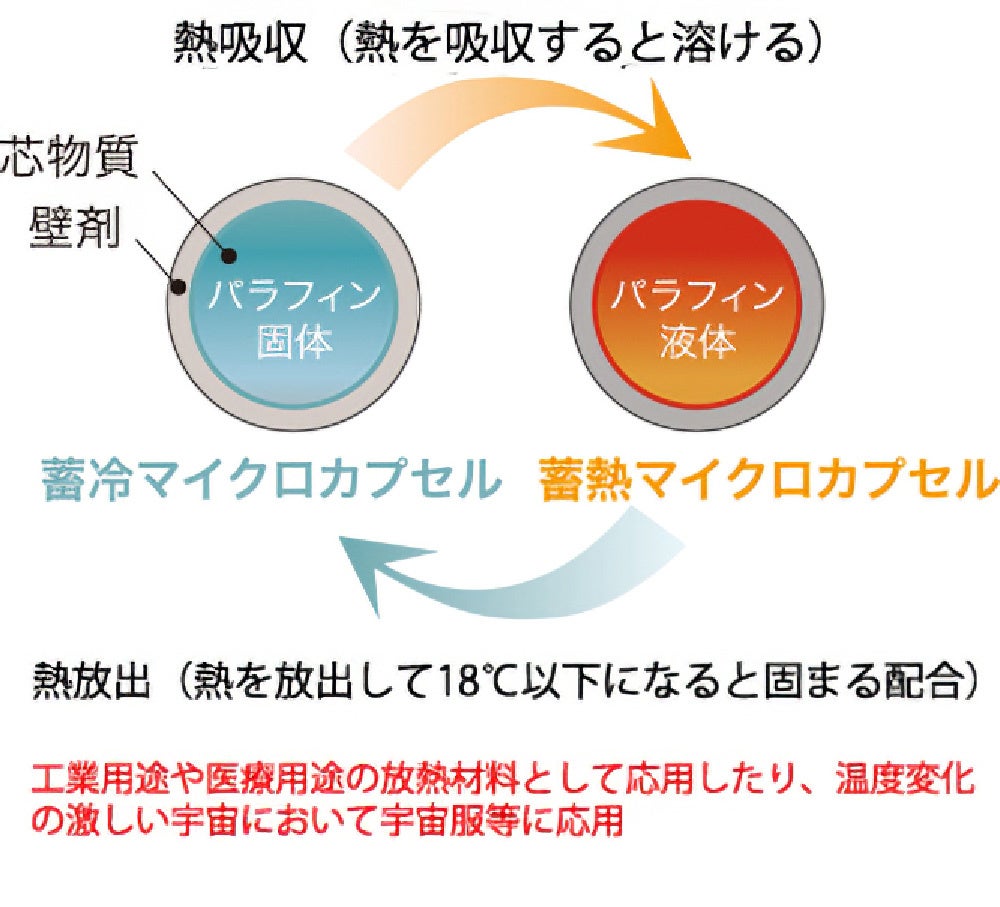 熱吸収（熱を吸収すると溶ける）

芯物質

壁剤

パラフィン
固体

パラフィン
液体

蓄冷マイクロカプセル

蓄熱マイクロカプセル

熱放出（熱を放出して18℃以下になると固まる配合）

工業用途や医療用途の放熱材料として応用したり、温度変化の激しい宇宙において宇宙服等に応用